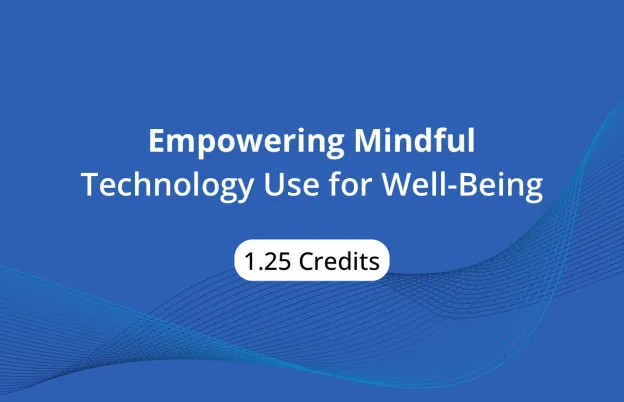 Empowering Mindful
Technology Use for Well-Being

1.25 Credits